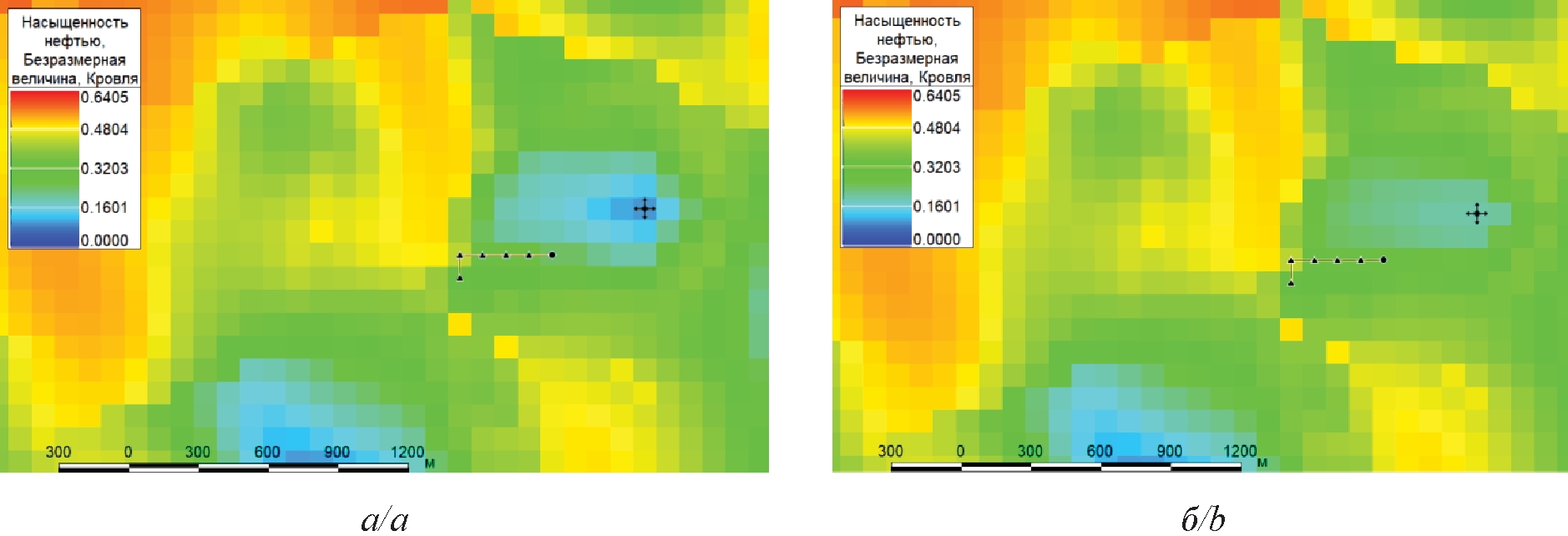 Насыщенность нефтью, Безразмерная величина, Кровля

0.6405
0.4804
0.3203
0.1601
0.0000

300 0 300 600 900 1200 м

а/a

Насыщенность нефтью, Безразмерная величина, Кровля

0.6405
0.4804
0.3203
0.1601
0.0000

300 0 300 600 900 1200 м

б/b